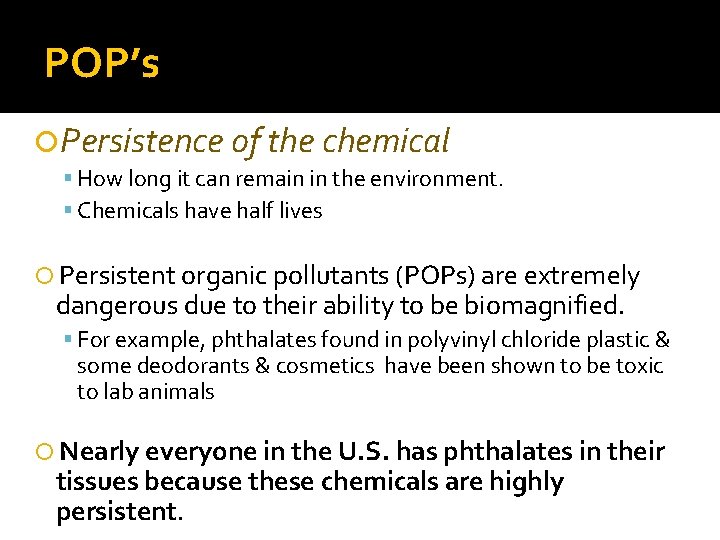 POP's

Persistence of the chemical

How long it can remain in the environment.

Chemicals have half lives

Persistent organic pollutants (POPs) are extremely dangerous due to their ability to be biomagnified.

For example, phthalates found in polyvinyl chloride plastic & some deodorants & cosmetics have been shown to be toxic to lab animals

Nearly everyone in the U.S. has phthalates in their tissues because these chemicals are highly persistent.